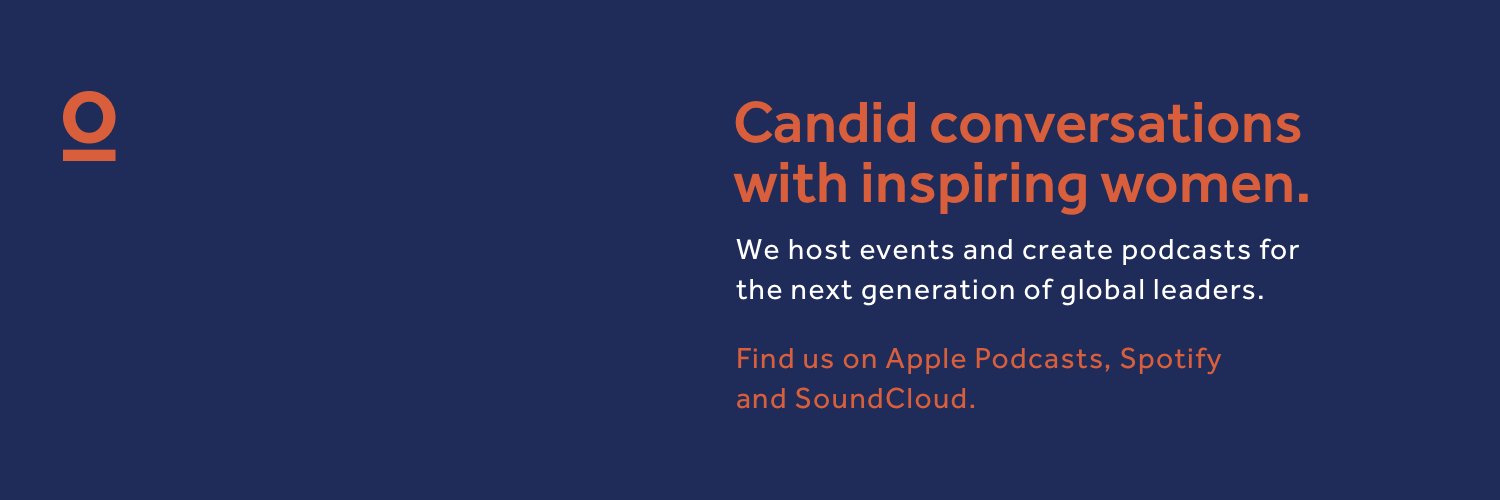 Candid conversations with inspiring women.

We host events and create podcasts for the next generation of global leaders.

Find us on Apple Podcasts, Spotify and SoundCloud.